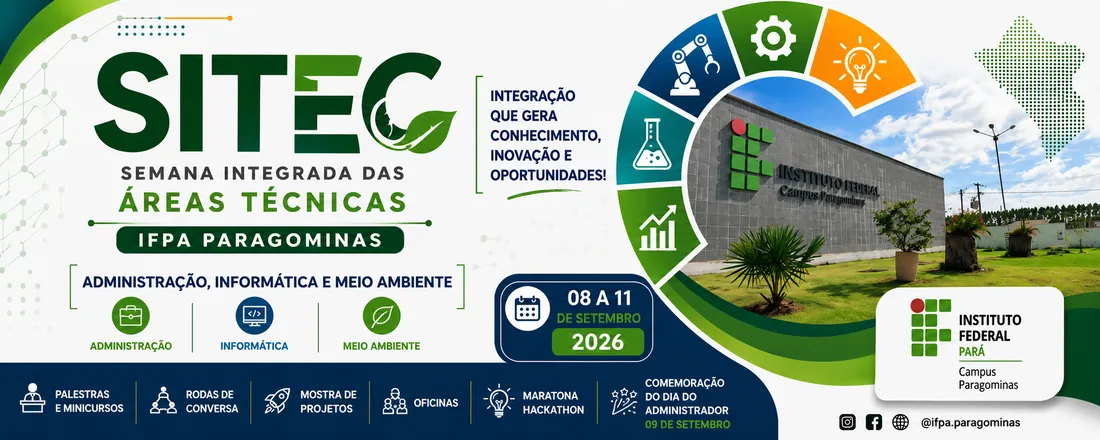 SITEC
SEMANA INTEGRADA DAS
ÁREAS TÉCNICAS
IFPA PARAGOMINAS

ADMINISTRAÇÃO, INFORMÁTICA E MEIO AMBIENTE

ADMINISTRAÇÃO
INFORMÁTICA
MEIO AMBIENTE

INTEGRAÇÃO QUE GERA CONHECIMENTO, INOVAÇÃO E OPORTUNIDADES!

INSTITUTO FEDERAL
Campus Paragominas

08 A 11
DE SETEMBRO
2026

INSTITUTO FEDERAL
PARÁ
Campus Paragominas

PALESTRAS E MINICURSOS
RODAS DE CONVERSA
MOSTRA DE PROJETOS
OFICINAS
MARATONA HACKATHON
COMEMORAÇÃO DO DIA DO ADMINISTRADOR
09 DE SETEMBRO

@ifpa.paragominas